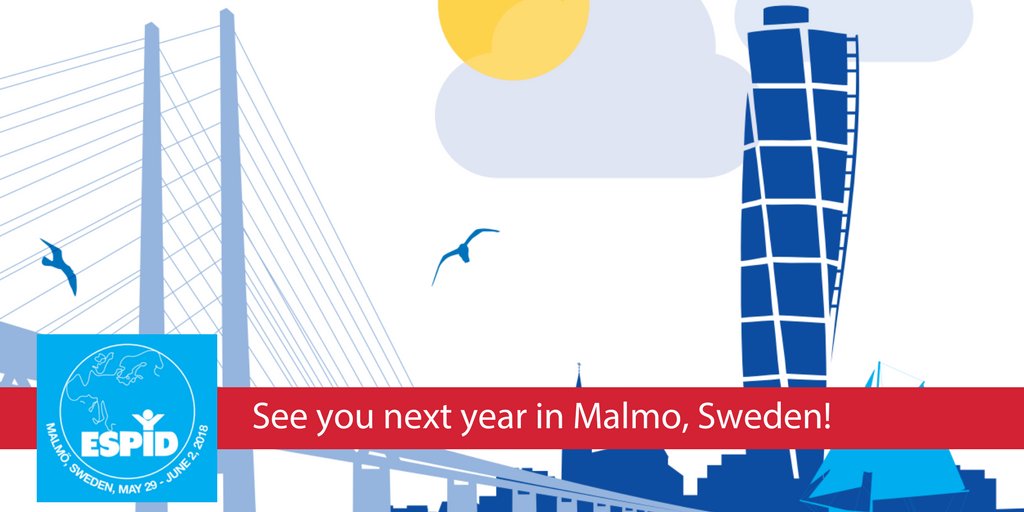 ESPID
MALMÖ, SWEDEN, MAY 29 - JUNE 2, 2018

See you next year in Malmo, Sweden!